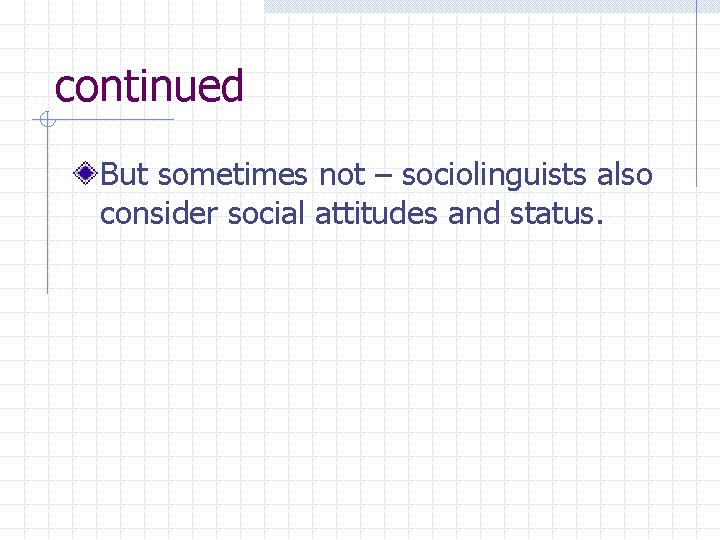 continued

But sometimes not – sociolinguists also consider social attitudes and status.